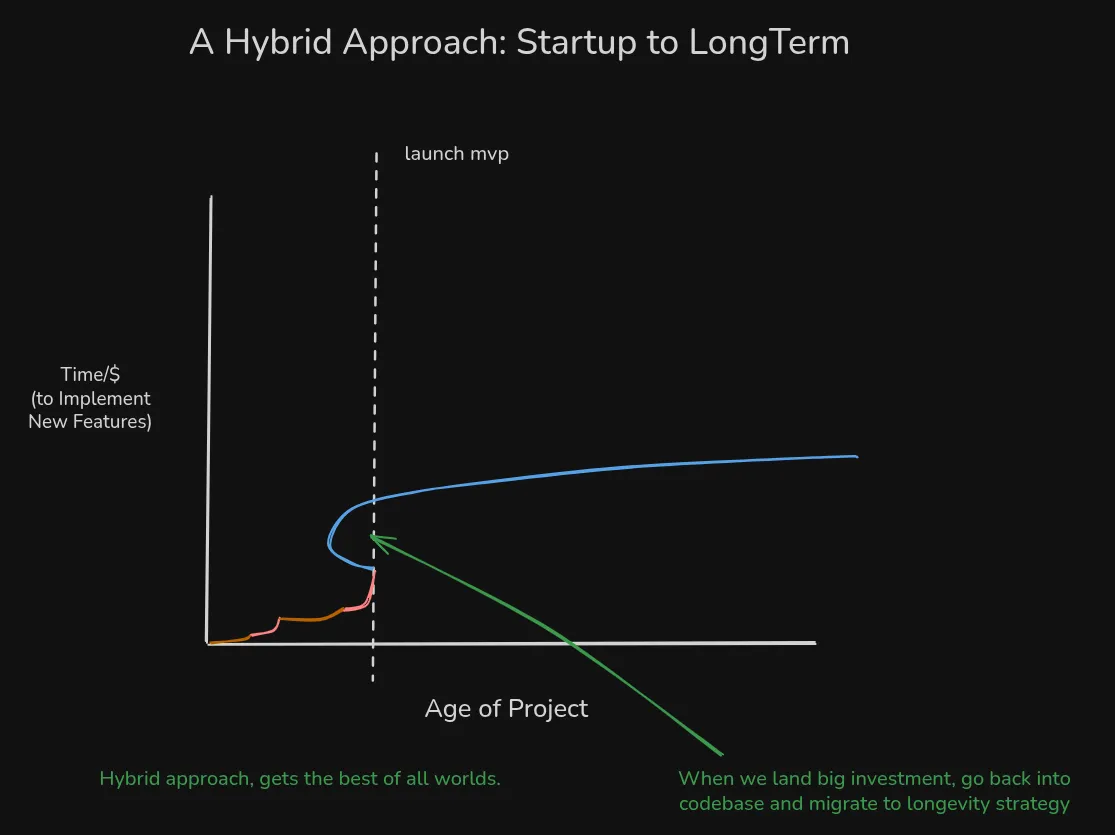 A Hybrid Approach: Startup to LongTerm

launch mvp

Time/$
(to Implement
New Features)

Age of Project

Hybrid approach, gets the best of all worlds.

When we land big investment, go back into codebase and migrate to longevity strategy